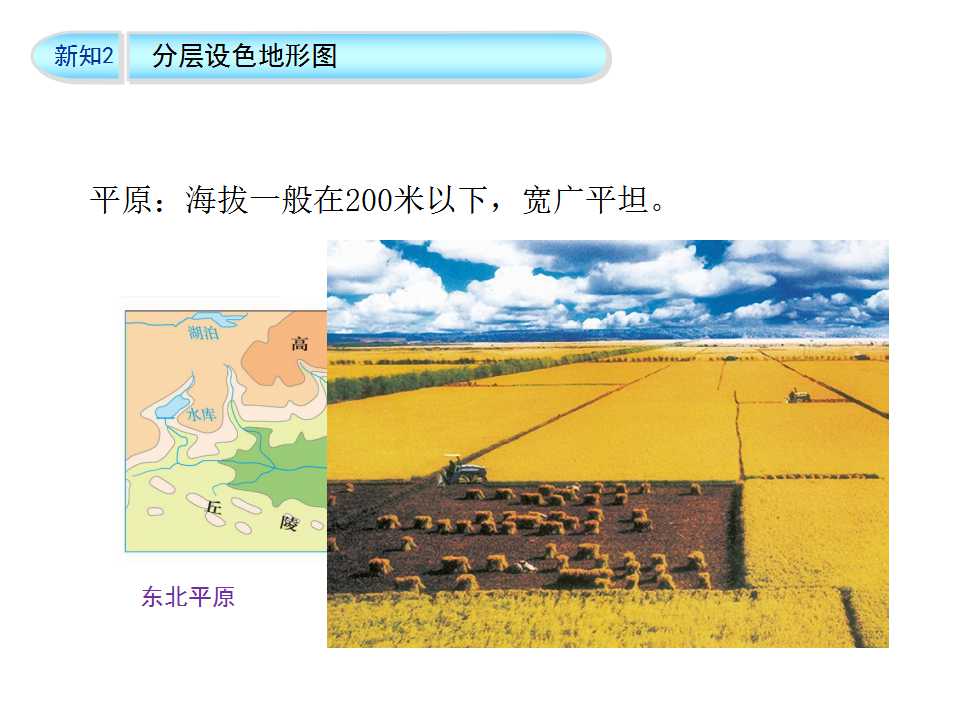 新知2 分层设色地形图

平原：海拔一般在200米以下，宽广平坦。

湖泊
高
水库
丘
陵

东北平原